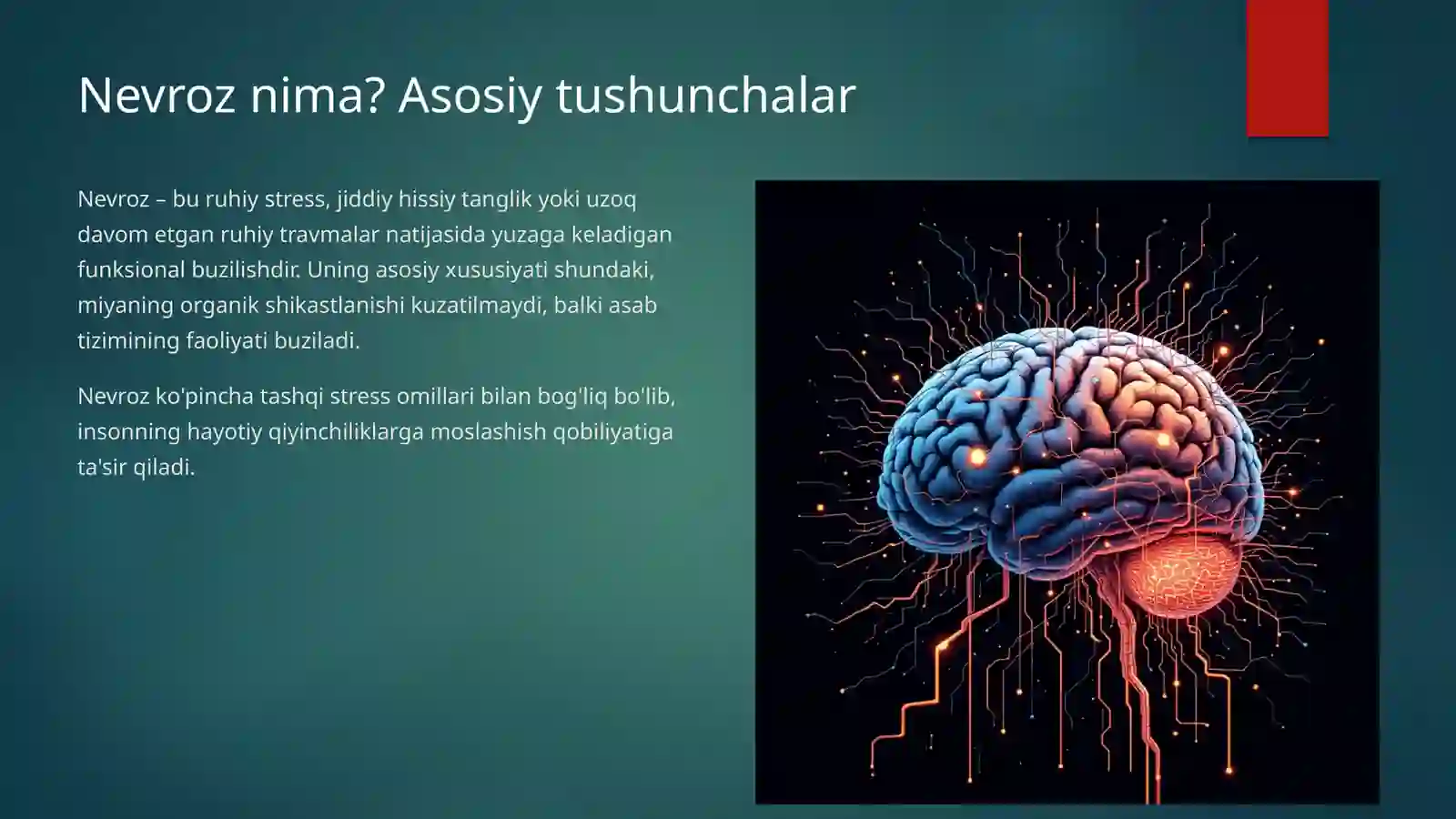 Nevroz nima? Asosiy tushunchalar

Nevroz – bu ruhiy stress, jiddiy hissiy tanglik yoki uzoq davom etgan ruhiy travmalar natijasida yuzaga keladigan funksional buzilishdir. Uning asosiy xususiyati shundaki, miyaning organik shikastlanishi kuzatilmaydi, balki asab tizimining faoliyati buziladi.

Nevroz ko'pincha tashqi stress omillari bilan bog'liq bo'lib, insonning hayotiy qiyinchiliklarga moslashish qobiliyatiga ta'sir qiladi.